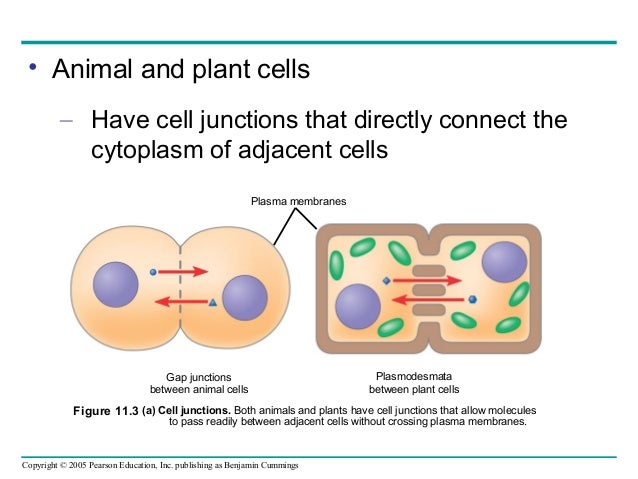 • Animal and plant cells

– Have cell junctions that directly connect the cytoplasm of adjacent cells

Plasma membranes

Gap junctions between animal cells

Plasmodesmata between plant cells

Figure 11.3 (a) Cell junctions. Both animals and plants have cell junctions that allow molecules to pass readily between adjacent cells without crossing plasma membranes.

Copyright © 2005 Pearson Education, Inc. publishing as Benjamin Cummings